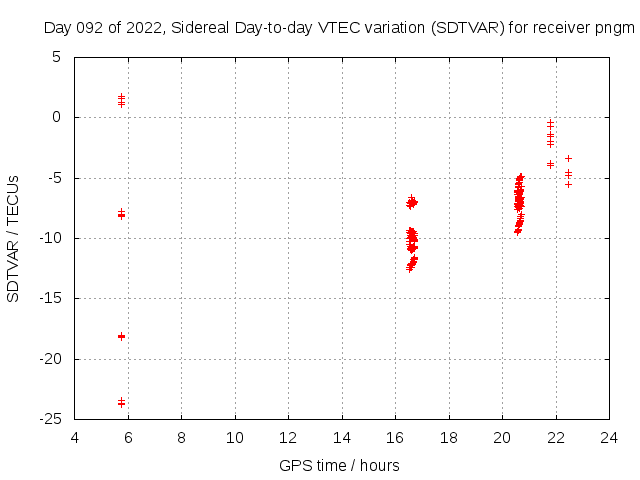 Day 092 of 2022, Sidereal Day-to-day VTEC variation (SDTVAR) for receiver pngm

SDTVAR / TECUs

5
0
-5
-10
-15
-20
-25

4 6 8 10 12 14 16 18 20 22 24

GPS time / hours